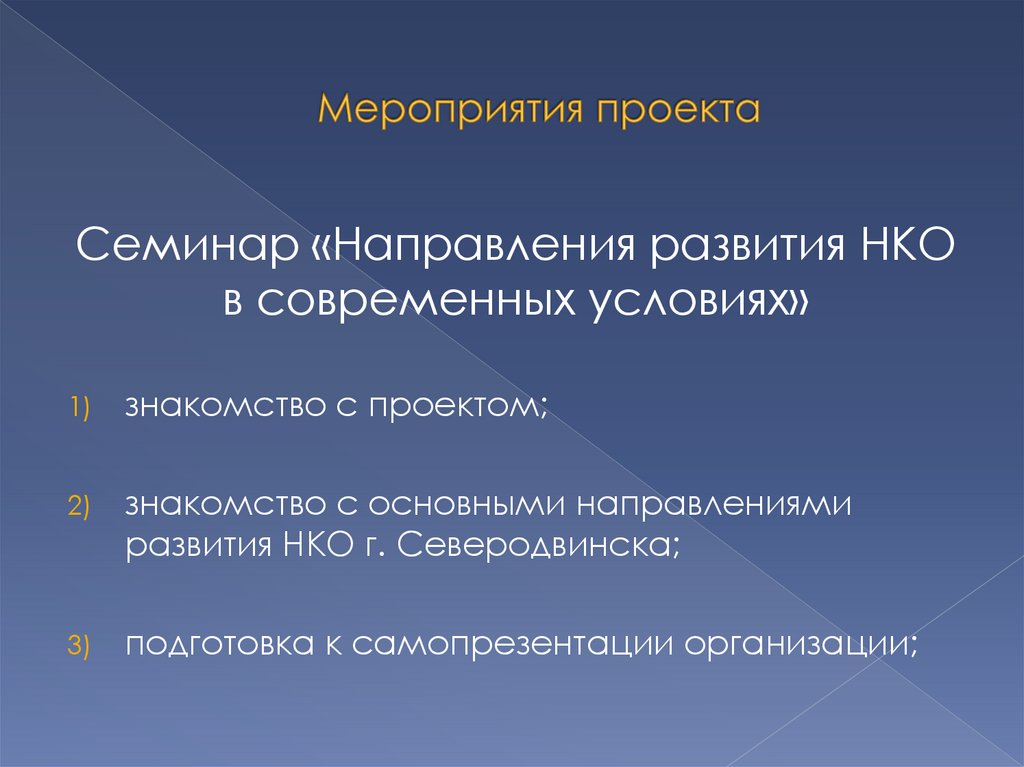 Мероприятия проекта

Семинар «Направления развития НКО в современных условиях»

1) знакомство с проектом;

2) знакомство с основными направлениями развития НКО г. Северодвинска;

3) подготовка к самопрезентации организации;